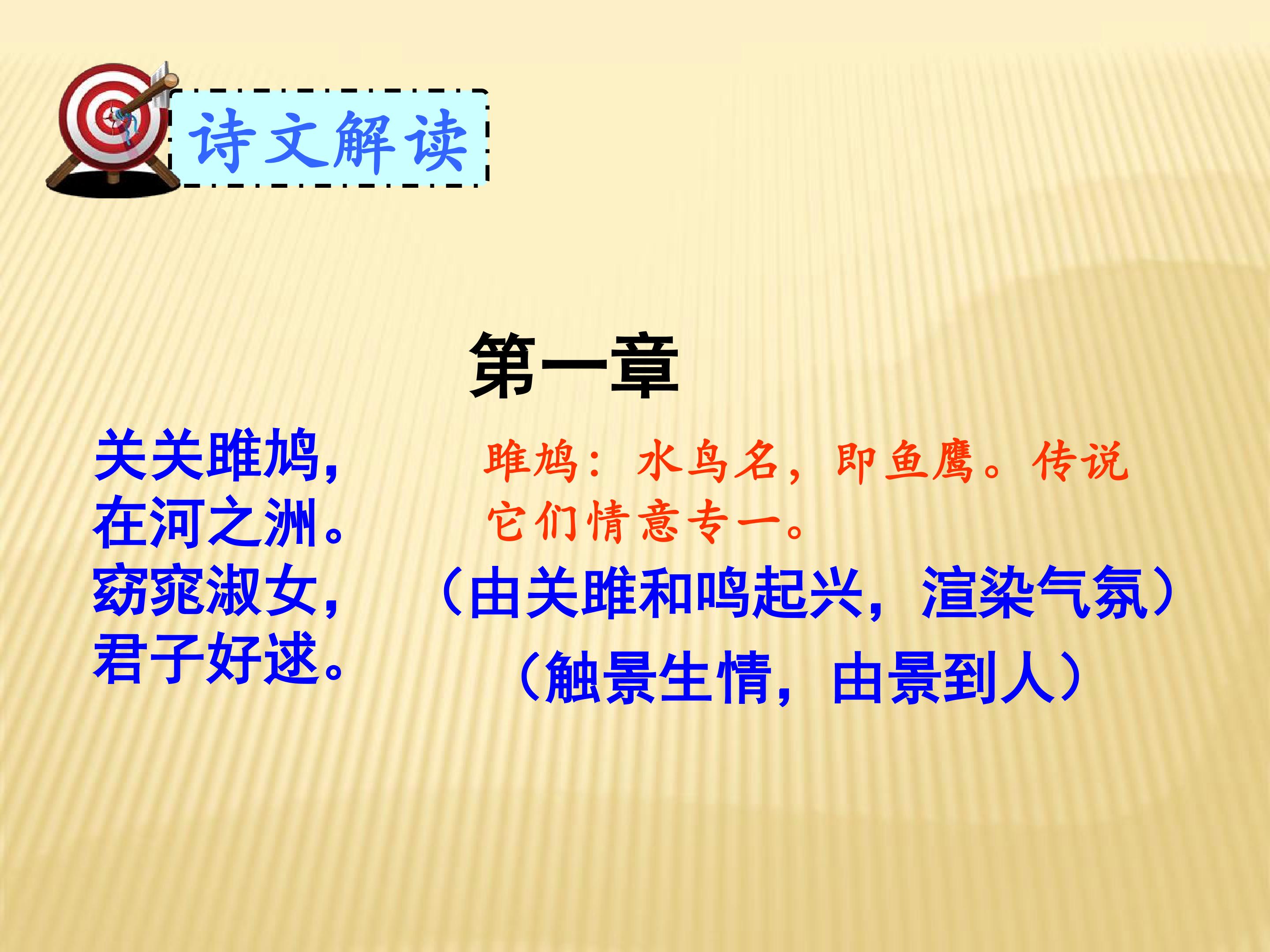 诗文解读

第一章

关关雎鸠，
在河之洲。
窈窕淑女，
君子好逑。

雎鸠：水鸟名，即鱼鹰。传说它们情意专一。

（由关雎和鸣起兴，渲染气氛）

（触景生情，由景到人）